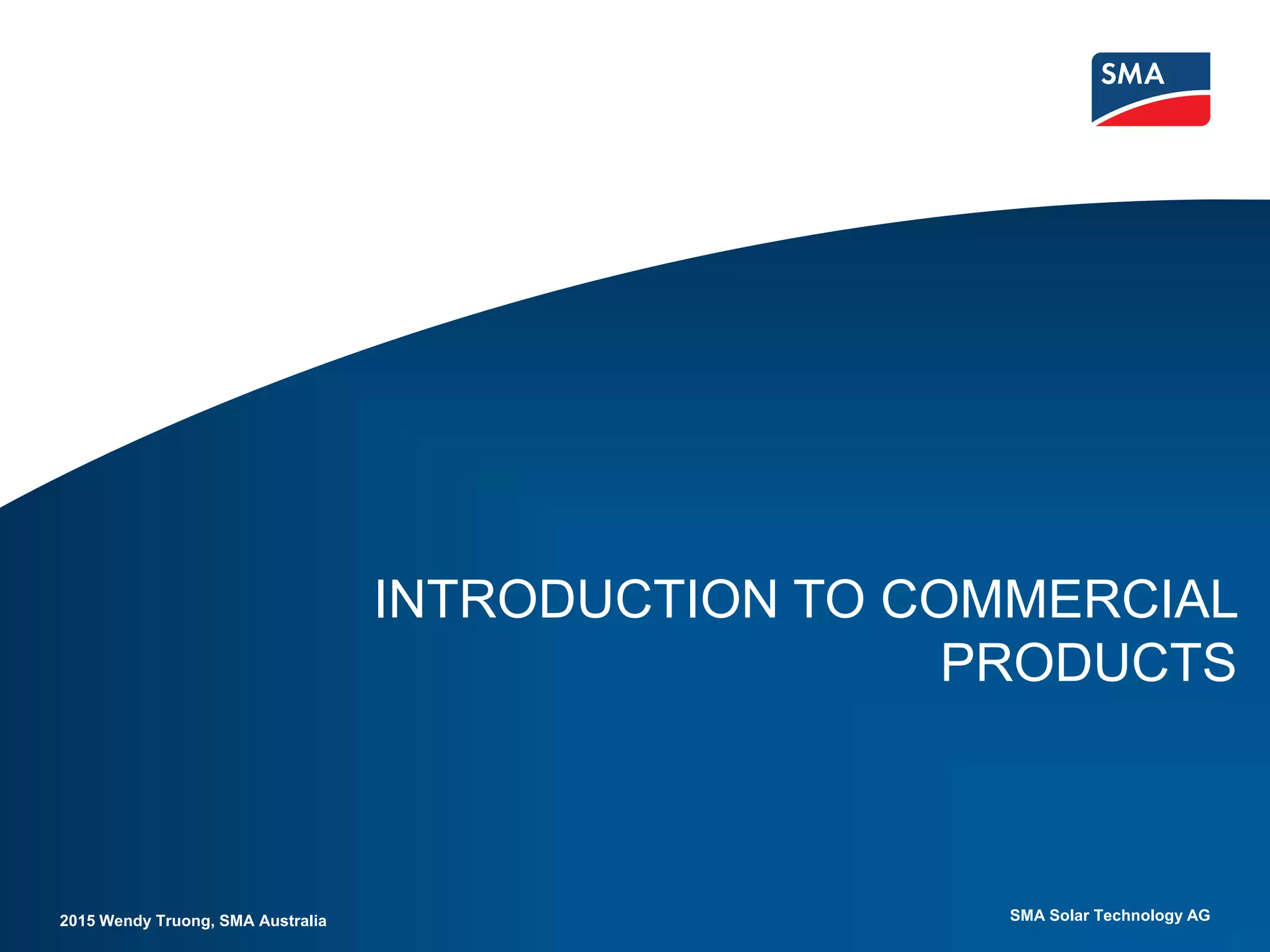 SMA

INTRODUCTION TO COMMERCIAL PRODUCTS

2015 Wendy Truong, SMA Australia

SMA Solar Technology AG